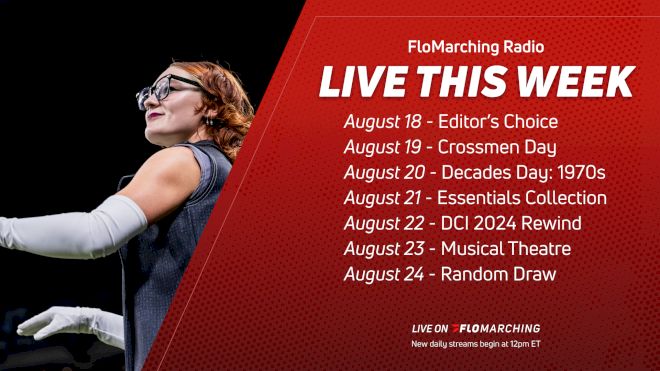 FloMarching Radio

LIVE THIS WEEK

August 18 - Editor's Choice
August 19 - Crossmen Day
August 20 - Decades Day: 1970s
August 21 - Essentials Collection
August 22 - DCI 2024 Rewind
August 23 - Musical Theatre
August 24 - Random Draw

LIVE ON FLOMARCHING
New daily streams begin at 12pm ET